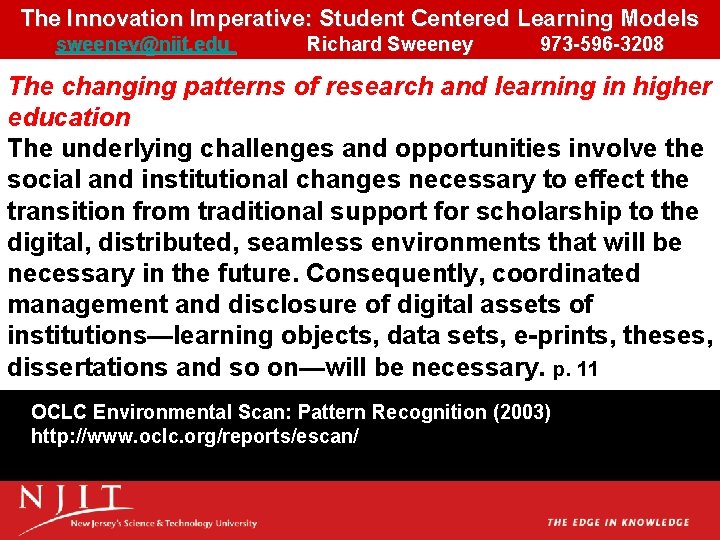 The Innovation Imperative: Student Centered Learning Models
sweeney@njit.edu Richard Sweeney 973-596-3208

The changing patterns of research and learning in higher education

The underlying challenges and opportunities involve the social and institutional changes necessary to effect the transition from traditional support for scholarship to the digital, distributed, seamless environments that will be necessary in the future. Consequently, coordinated management and disclosure of digital assets of institutions—learning objects, data sets, e-prints, theses, dissertations and so on—will be necessary. p. 11

OCLC Environmental Scan: Pattern Recognition (2003)
http://www.oclc.org/reports/escan/

NJIT
New Jersey's Science & Technology University

THE EDGE IN KNOWLEDGE